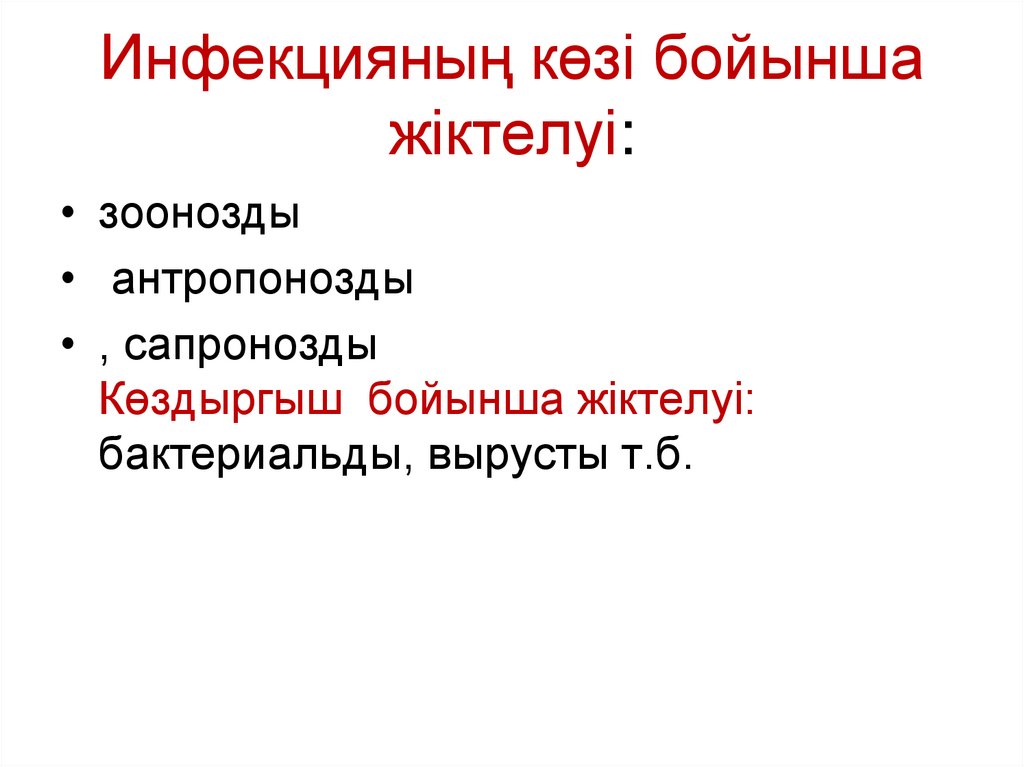 Инфекцияның көзі бойынша жіктелуі:

• зоонозды
• антропонозды
• , сапронозды
Көздыргыш бойынша жіктелуі: бактериальды, вырусты т.б.